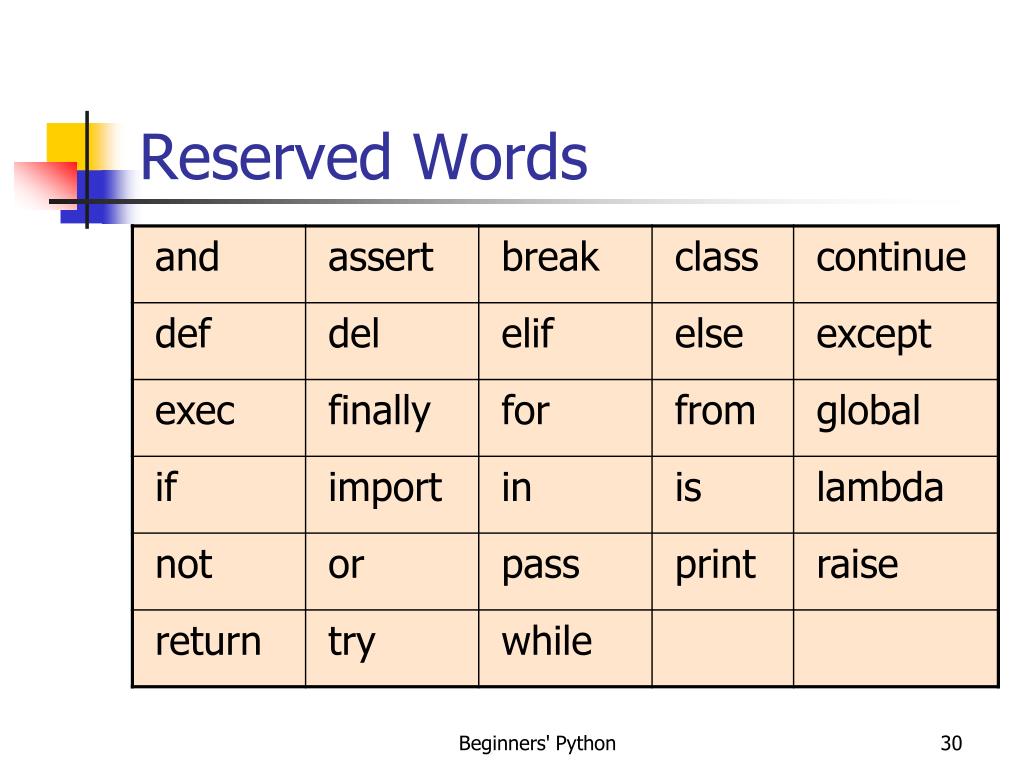 Reserved Words

| and | assert | break | class | continue |
|---|---|---|---|---|
| def | del | elif | else | except |
| exec | finally | for | from | global |
| if | import | in | is | lambda |
| not | or | pass | print | raise |
| return | try | while | | |

Beginners' Python

30